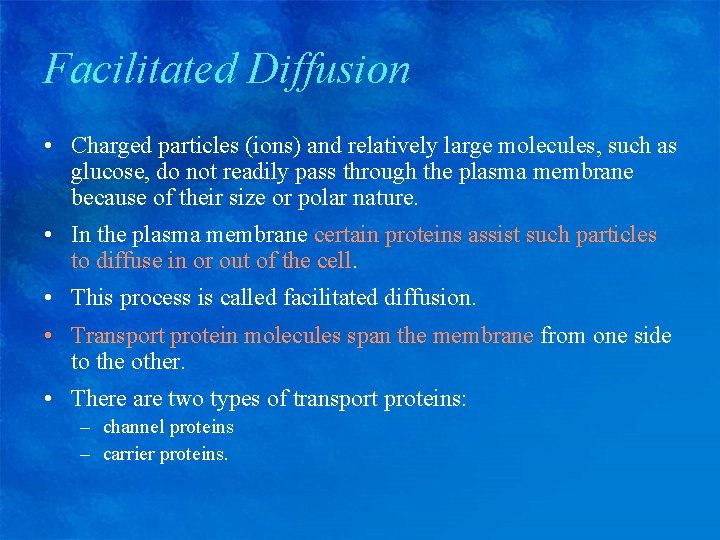 Facilitated Diffusion

• Charged particles (ions) and relatively large molecules, such as glucose, do not readily pass through the plasma membrane because of their size or polar nature.

• In the plasma membrane certain proteins assist such particles to diffuse in or out of the cell.

• This process is called facilitated diffusion.

• Transport protein molecules span the membrane from one side to the other.

• There are two types of transport proteins:
– channel proteins
– carrier proteins.